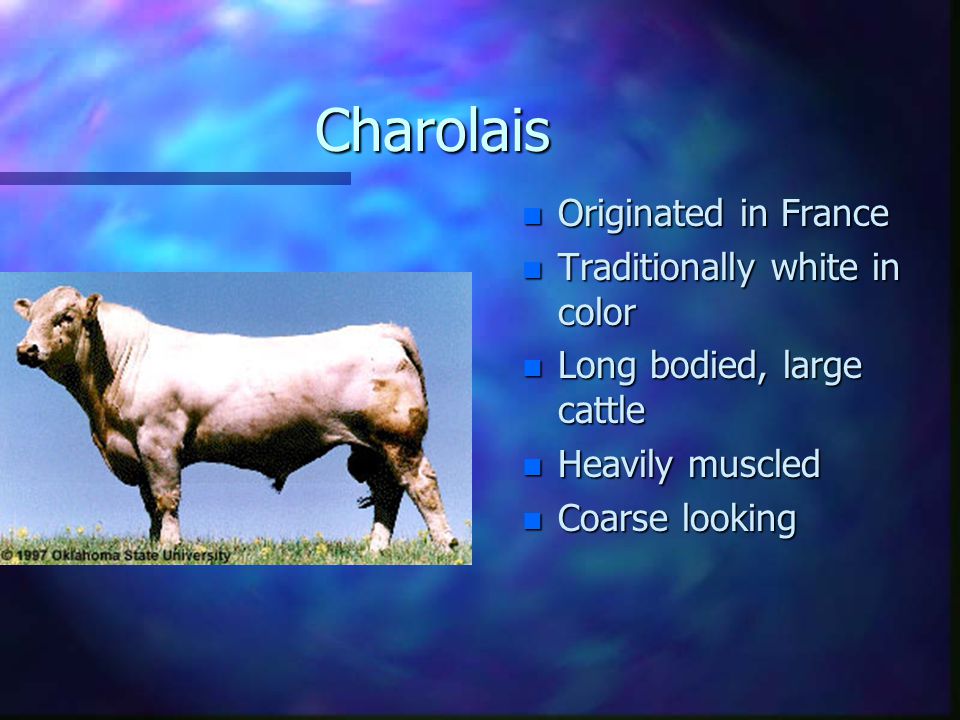 Charolais

© 1997 Oklahoma State University

- Originated in France
- Traditionally white in color
- Long bodied, large cattle
- Heavily muscled
- Coarse looking